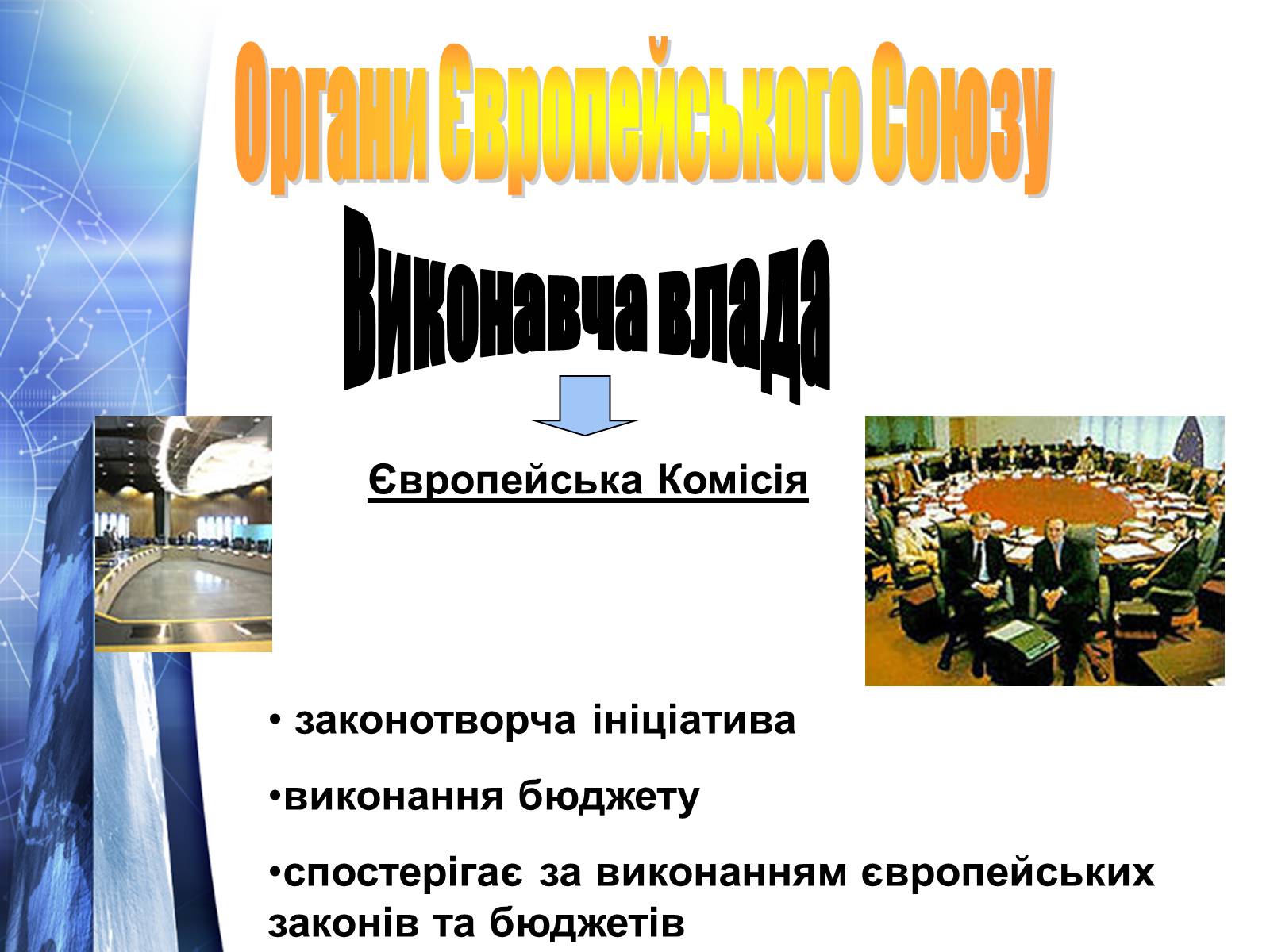 Органи Європейського Союзу

Виконавча влада

Європейська Комісія

• законотворча ініціатива

•виконання бюджету

•спостерігає за виконанням європейських законів та бюджетів